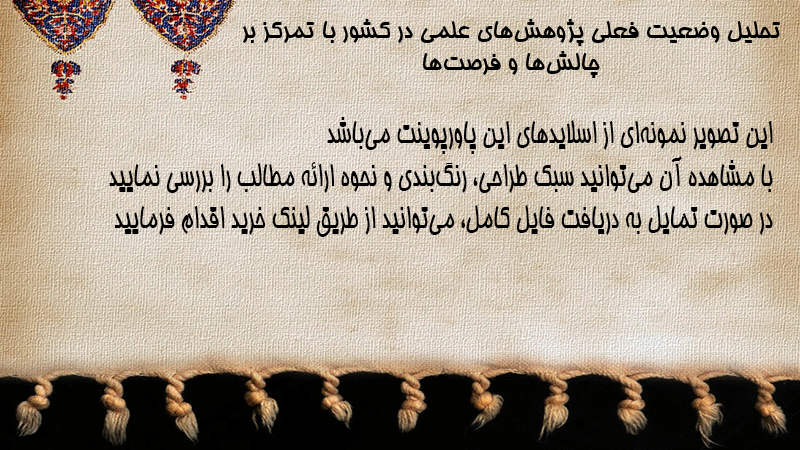 تحلیل وضعیت فعلی پژوهش‌های علمی در کشور با تمرکز بر چالش‌ها و فرصت‌ها

این تصویر نمونه‌ای از اسلایدهای این پاورپوینت می‌باشد
با مشاهده آن می‌توانید سبک طراحی، رنگ‌بندی و نحوه ارائه مطالب را بررسی نمایید
در صورت تمایل به دریافت فایل کامل، می‌توانید از طریق لینک خرید اقدام فرمایید